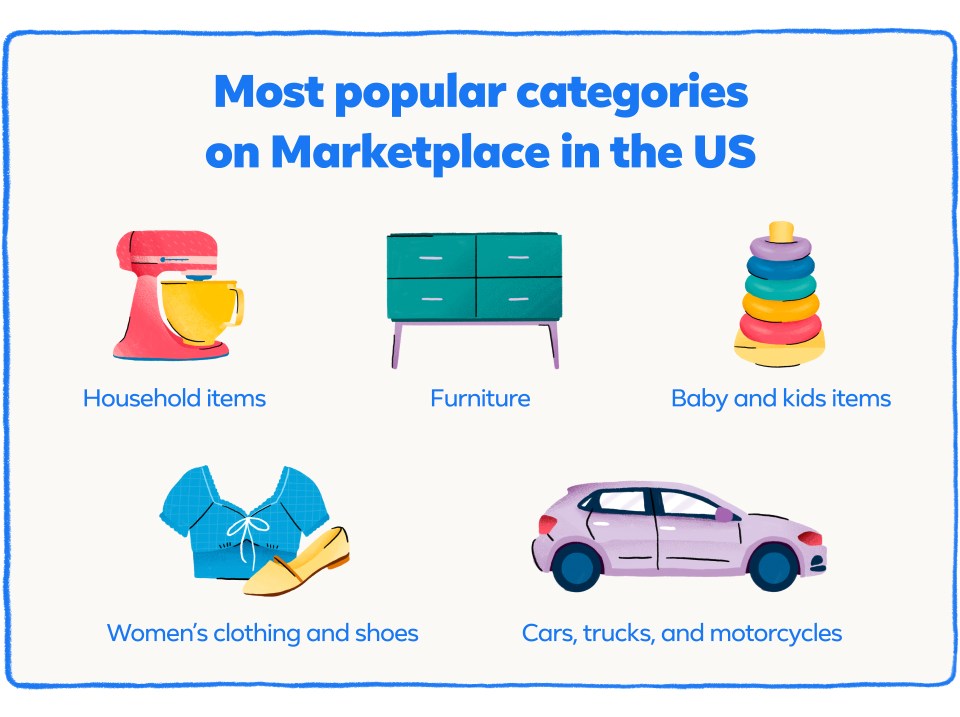 Most popular categories on Marketplace in the US

Household items

Furniture

Baby and kids items

Women's clothing and shoes

Cars, trucks, and motorcycles